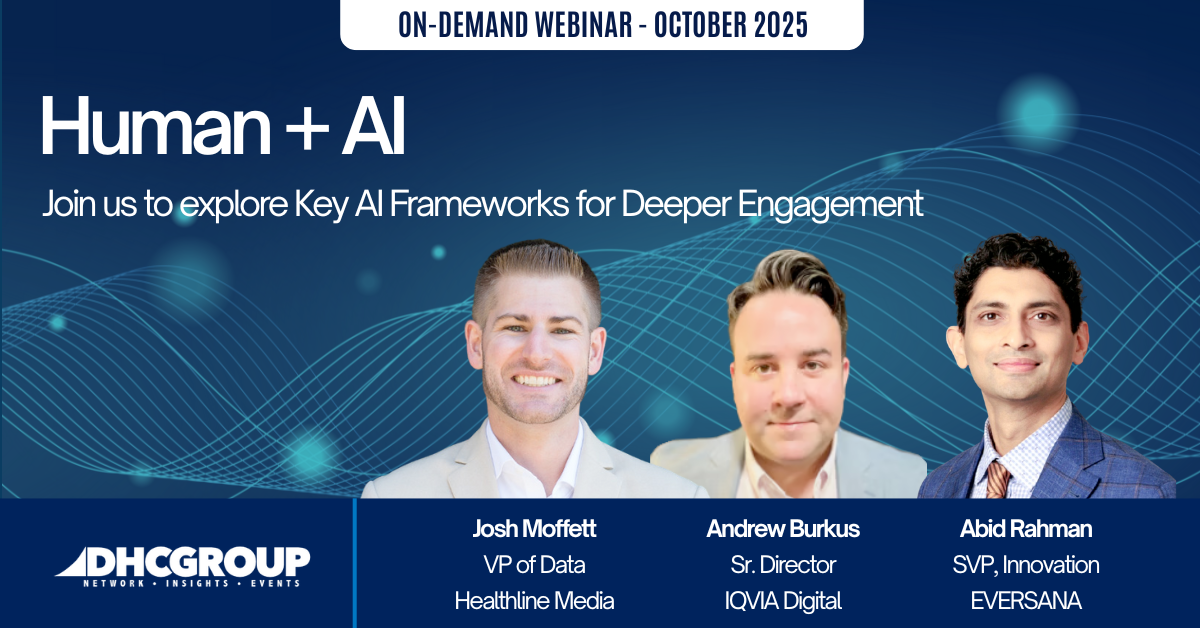 ON-DEMAND WEBINAR - OCTOBER 2025

Human + AI

Join us to explore Key AI Frameworks for Deeper Engagement

DHCGROUP
NETWORK • INSIGHTS • EVENTS

Josh Moffett
VP of Data
Healthline Media

Andrew Burkus
Sr. Director
IQVIA Digital

Abid Rahman
SVP, Innovation
EVERSANA